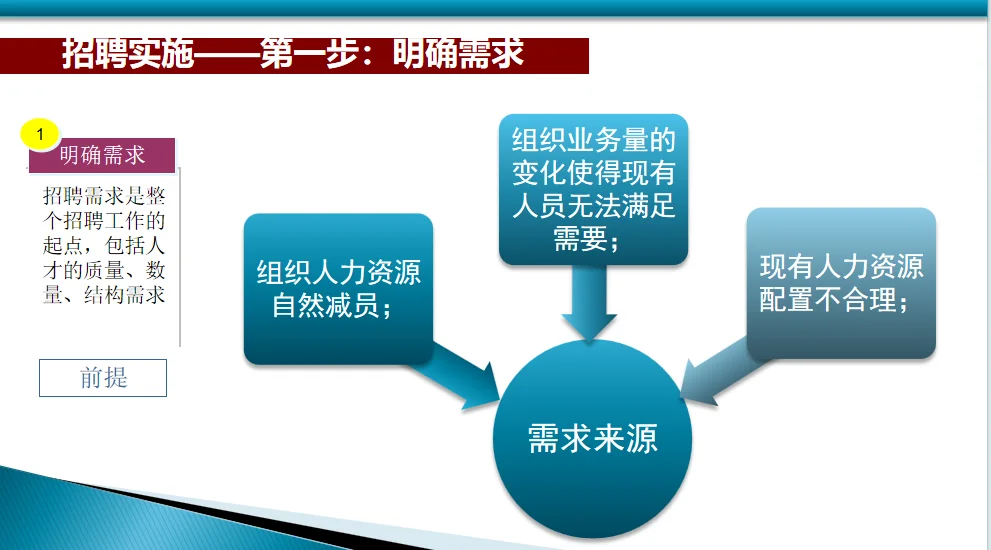 招聘实施——第一步：明确需求

1

明确需求

招聘需求是整个招聘工作的起点，包括人才的质量、数量、结构需求

前提

组织人力资源自然减员；

组织业务量的变化使得现有人员无法满足需要；

现有人力资源配置不合理；

需求来源